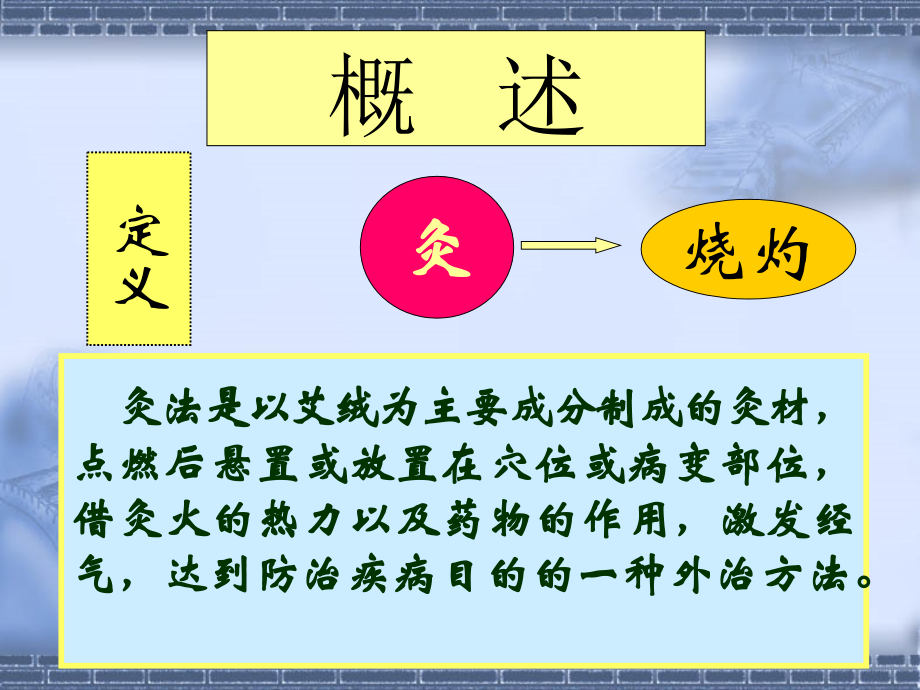 概 述

定义

灸

烧灼

灸法是以艾绒为主要成分制成的灸材，点燃后悬置或放置在穴位或病变部位，借灸火的热力以及药物的作用，激发经气，达到防治疾病目的的一种外治方法。